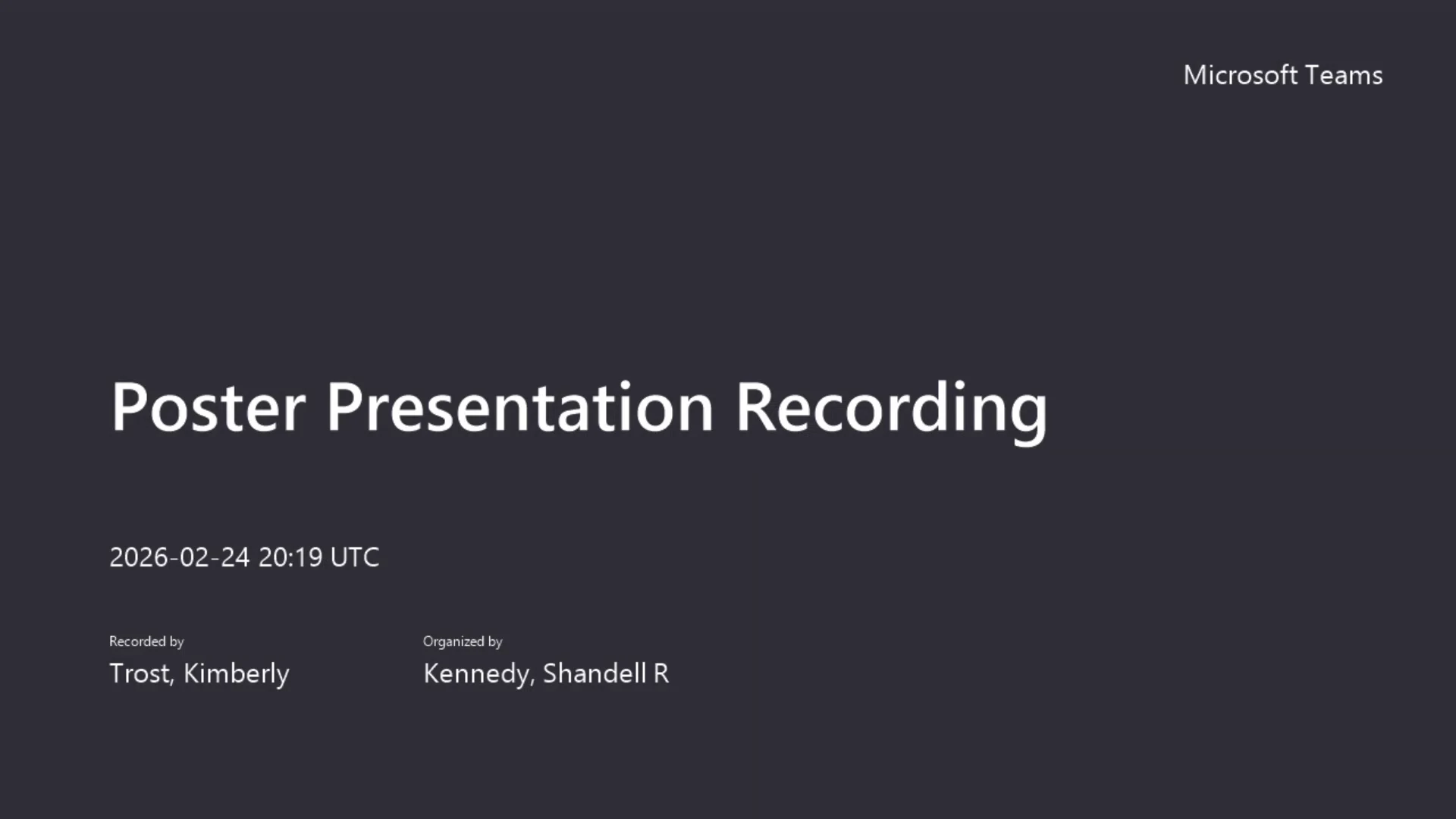 Microsoft Teams

Poster Presentation Recording

2026-02-24 20:19 UTC

Recorded by
Trost, Kimberly

Organized by
Kennedy, Shandell R